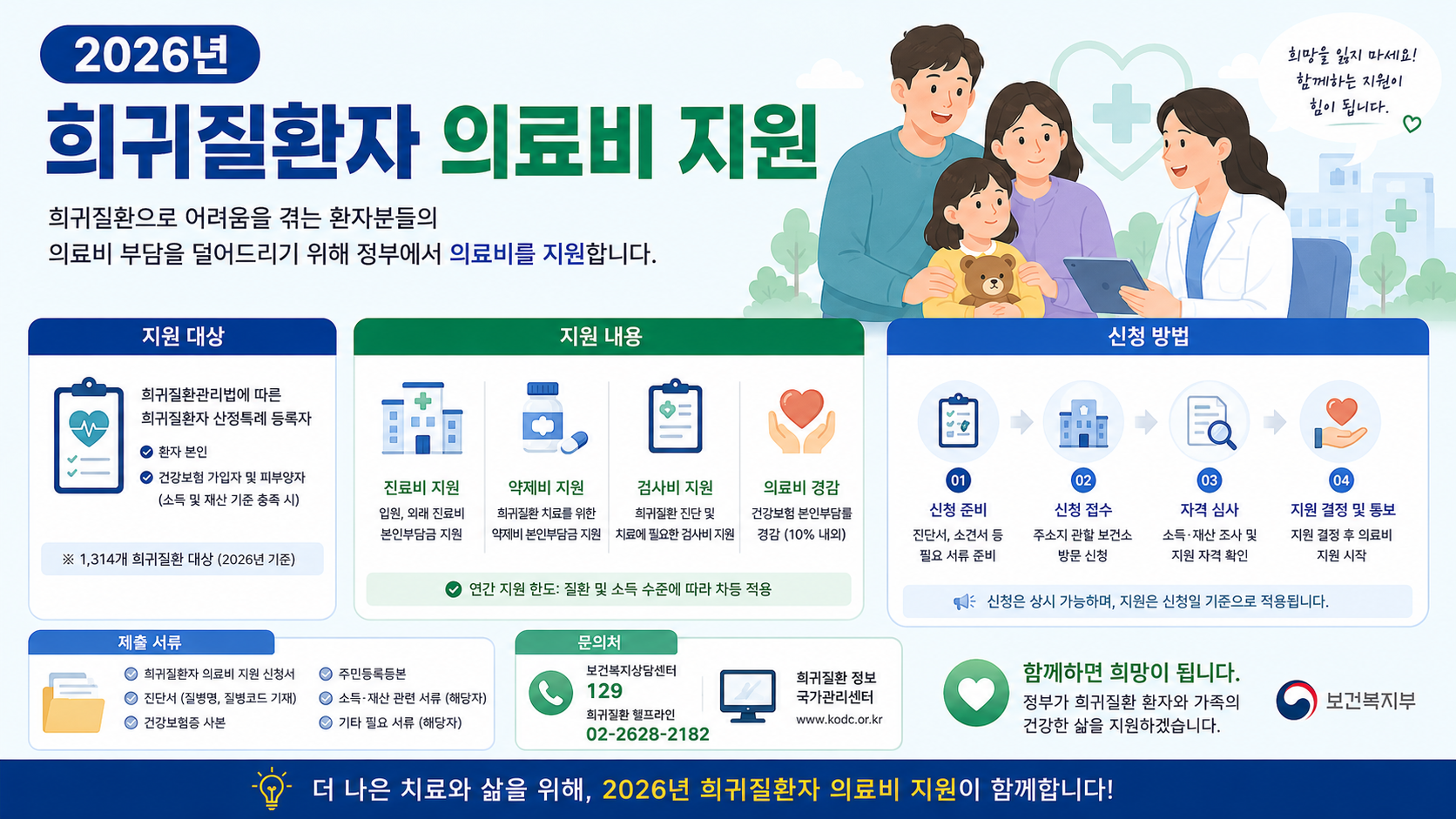 2026년

희귀질환자 의료비 지원

희귀질환으로 어려움을 겪는 환자분들의 의료비 부담을 덜어드리기 위해 정부에서 의료비를 지원합니다.

희망을 잃지 마세요! 함께하는 지원이 힘이 됩니다.

지원 대상

희귀질환관리법에 따른 희귀질환자 산정특례 등록자

환자 본인

건강보험 가입자 및 피부양자 (소득 및 재산 기준 충족 시)

※ 1,314개 희귀질환 대상 (2026년 기준)

지원 내용

진료비 지원
입원, 외래 진료비 본인부담금 지원

약제비 지원
희귀질환 치료를 위한 약제비 본인부담금 지원

검사비 지원
희귀질환 진단 및 치료에 필요한 검사비 지원

의료비 경감
건강보험 본인부담률 경감 (10% 내외)

연간 지원 한도: 질환 및 소득 수준에 따라 차등 적용

신청 방법

01
신청 준비
진단서, 소견서 등 필요 서류 준비

02
신청 접수
주소지 관할 보건소 방문 신청

03
자격 심사
소득·재산 조사 및 지원 자격 확인

04
지원 결정 및 통보
지원 결정 후 의료비 지원 시작

신청은 상시 가능하며, 지원은 신청일 기준으로 적용됩니다.

제출 서류

희귀질환자 의료비 지원 신청서
진단서 (질병명, 질병코드 기재)
건강보험증 사본
주민등록등본
소득·재산 관련 서류 (해당자)
기타 필요 서류 (해당자)

문의처

보건복지상담센터
129
희귀질환 헬프라인
02-2628-2182

희귀질환 정보 국가관리센터
www.kodc.or.kr

함께하면 희망이 됩니다.
정부가 희귀질환 환자와 가족의 건강한 삶을 지원하겠습니다.

보건복지부

더 나은 치료와 삶을 위해, 2026년 희귀질환자 의료비 지원이 함께합니다!